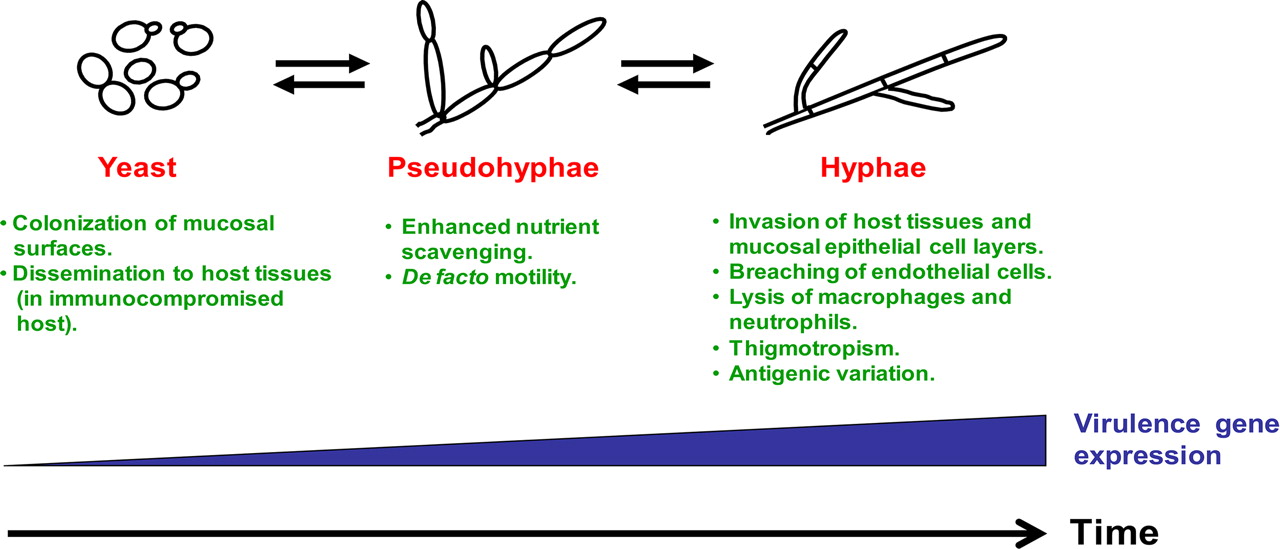 Yeast

• Colonization of mucosal surfaces.
• Dissemination to host tissues (in immunocompromised host).

Pseudohyphae

• Enhanced nutrient scavenging.
• De facto motility.

Hyphae

• Invasion of host tissues and mucosal epithelial cell layers.
• Breaching of endothelial cells.
• Lysis of macrophages and neutrophils.
• Thigmotropism.
• Antigenic variation.

Virulence gene expression

Time